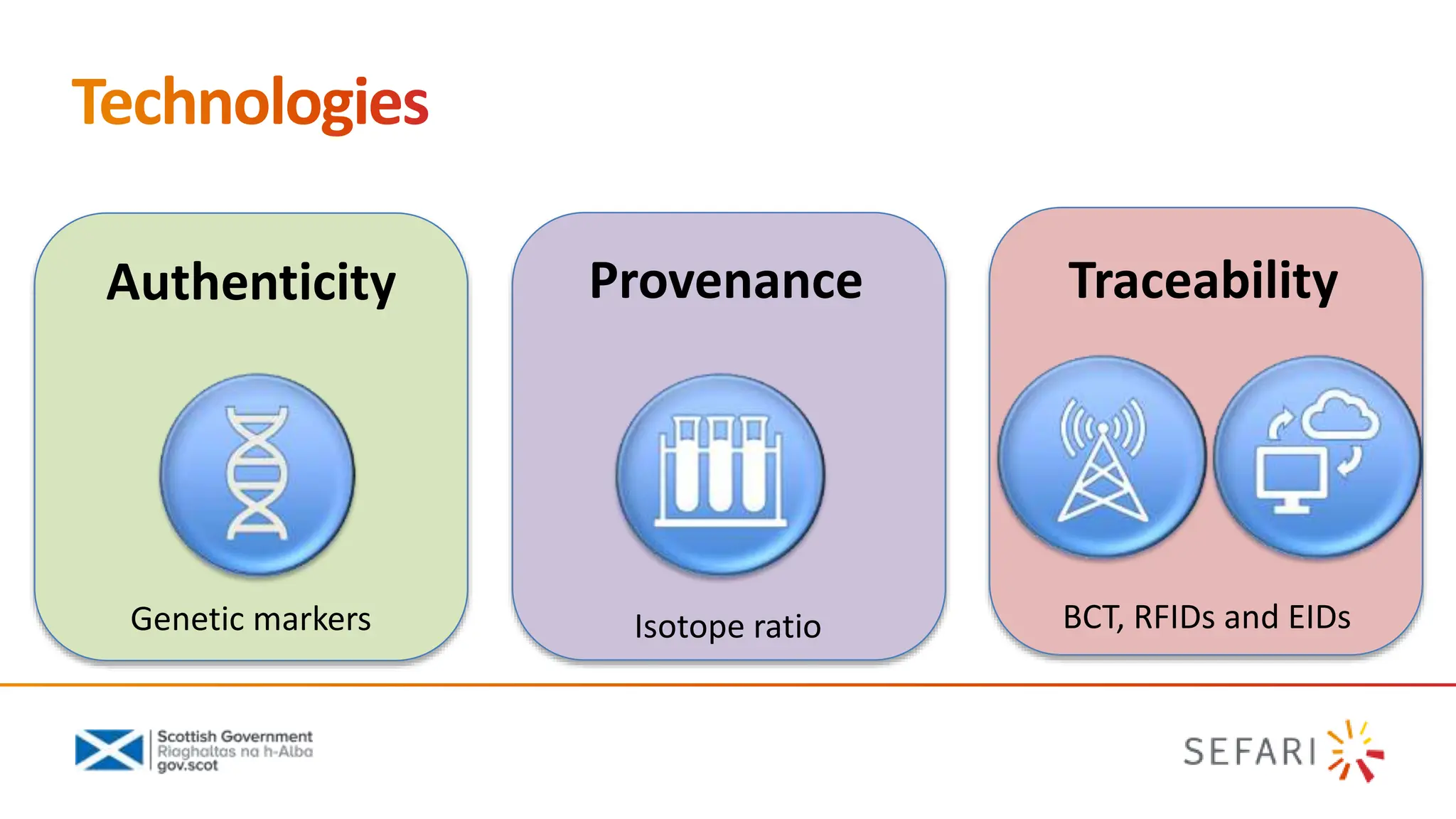 Technologies

Authenticity

Genetic markers

Provenance

Isotope ratio

Traceability

BCT, RFIDs and EIDs

Scottish Government
Riaghaltas na h-Alba
gov.scot

SEFARI